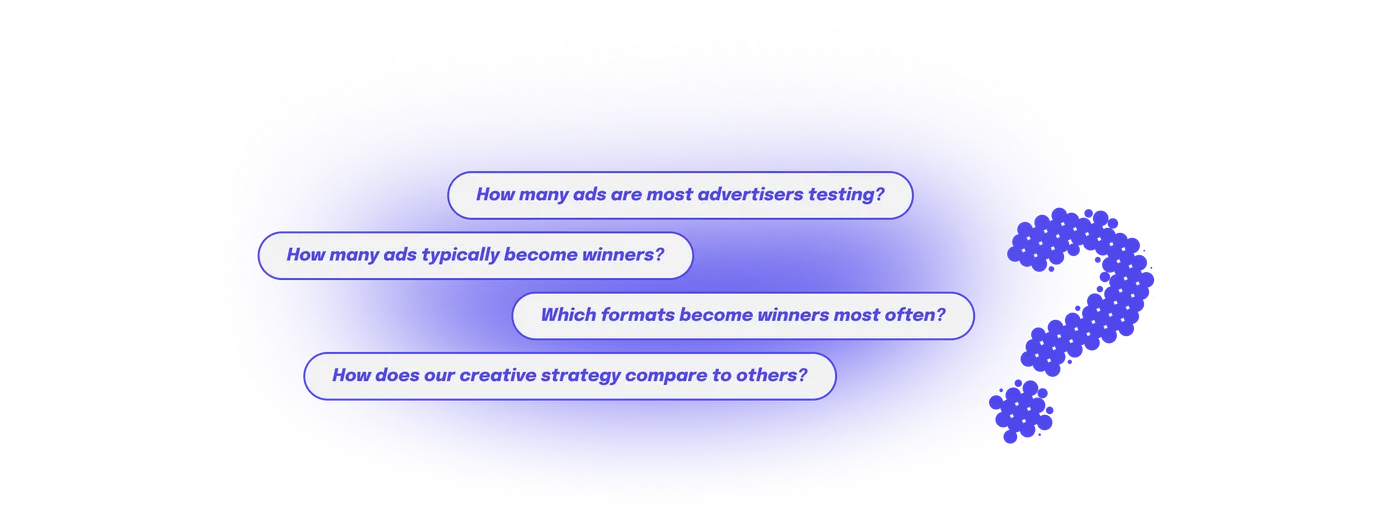 How many ads are most advertisers testing?

How many ads typically become winners?

Which formats become winners most often?

How does our creative strategy compare to others?